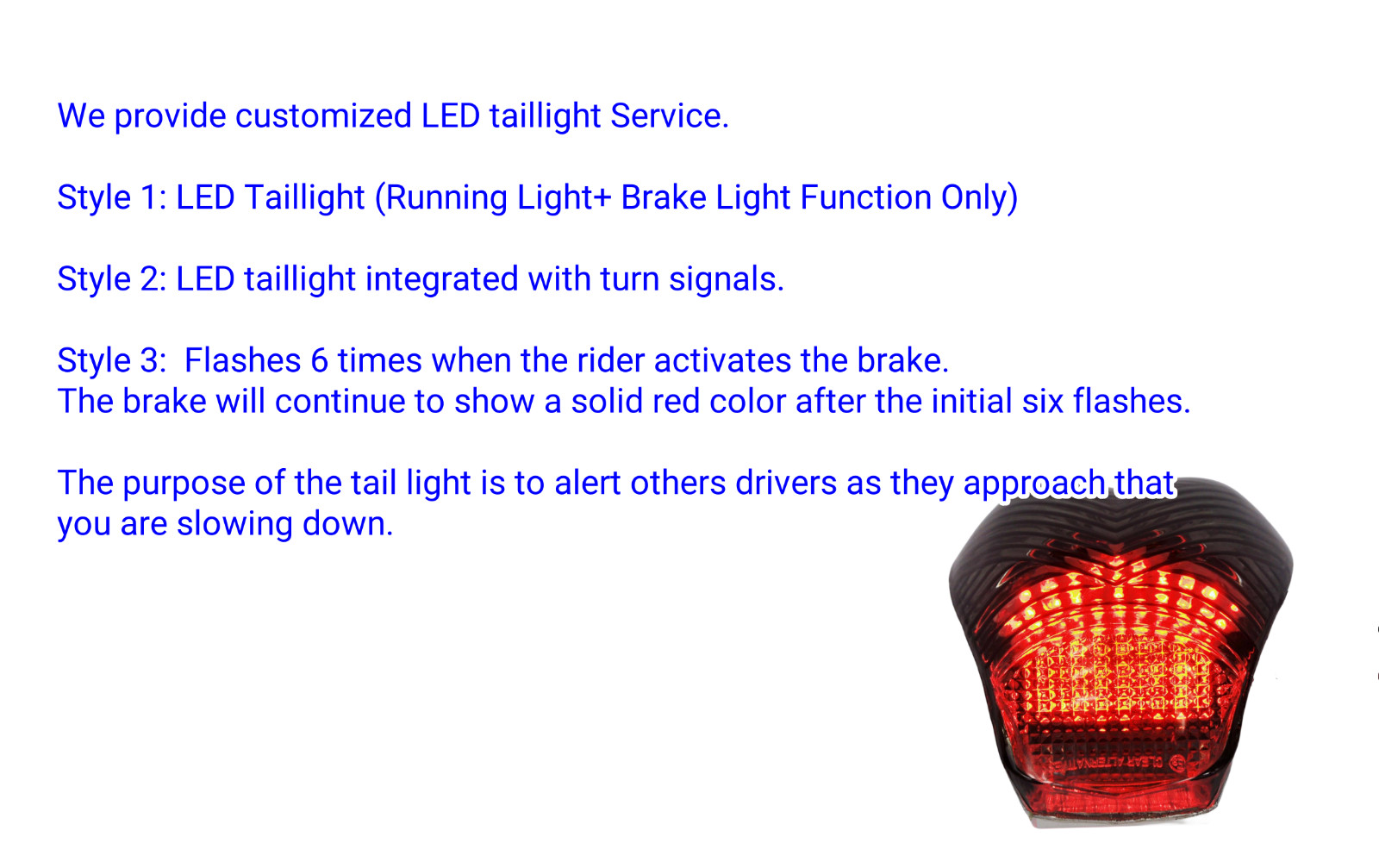 We provide customized LED taillight Service.

Style 1: LED Taillight (Running Light+ Brake Light Function Only)

Style 2: LED taillight integrated with turn signals.

Style 3:  Flashes 6 times when the rider activates the brake.
The brake will continue to show a solid red color after the initial six flashes.

The purpose of the tail light is to alert others drivers as they approach that you are slowing down.